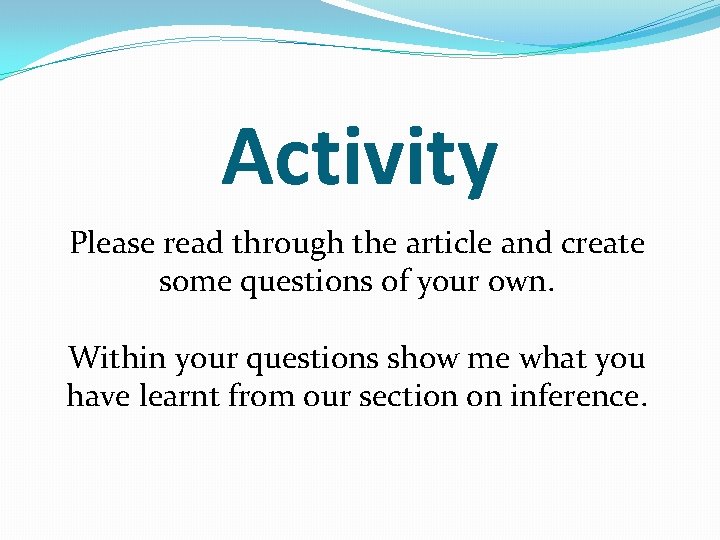 Activity

Please read through the article and create some questions of your own.

Within your questions show me what you have learnt from our section on inference.